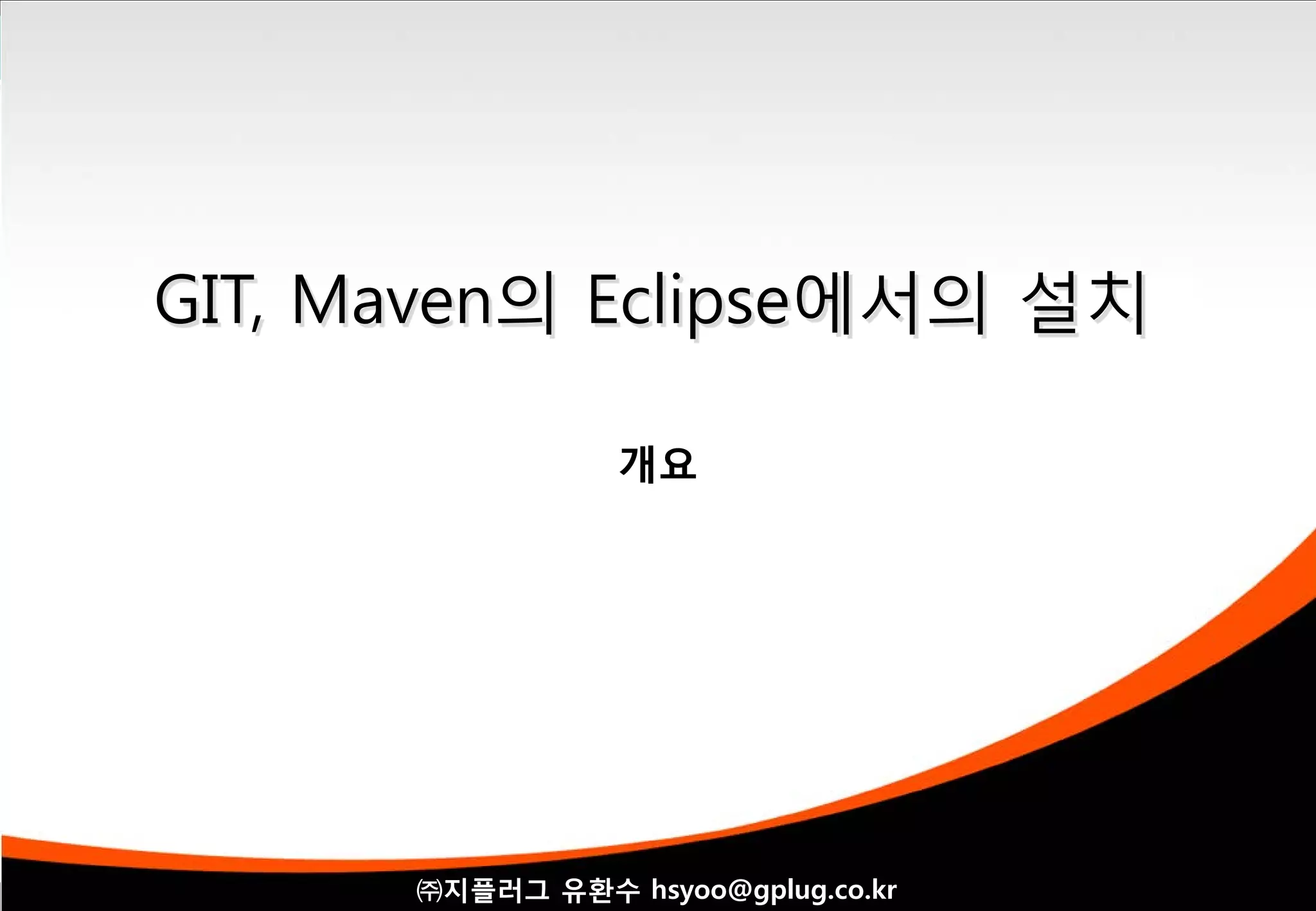 GIT, Maven의 Eclipse에서의 설치

개요

㈜지플러그 유환수 hsyoo@gplug.co.kr